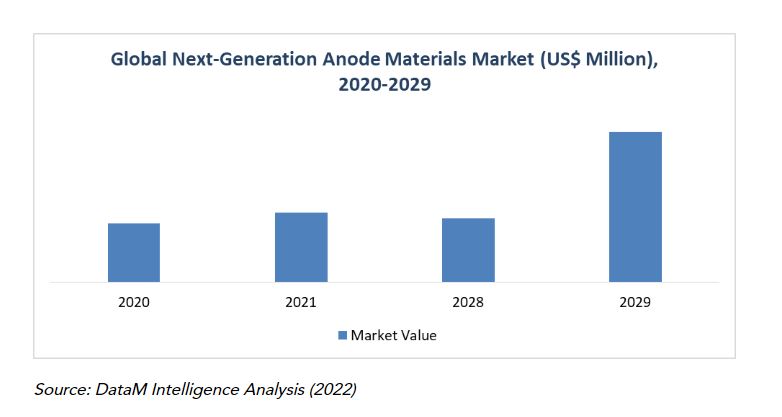 Global Next-Generation Anode Materials Market (US$ Million), 2020-2029

2020
2021
2028
2029

Market Value

Source: DataM Intelligence Analysis (2022)